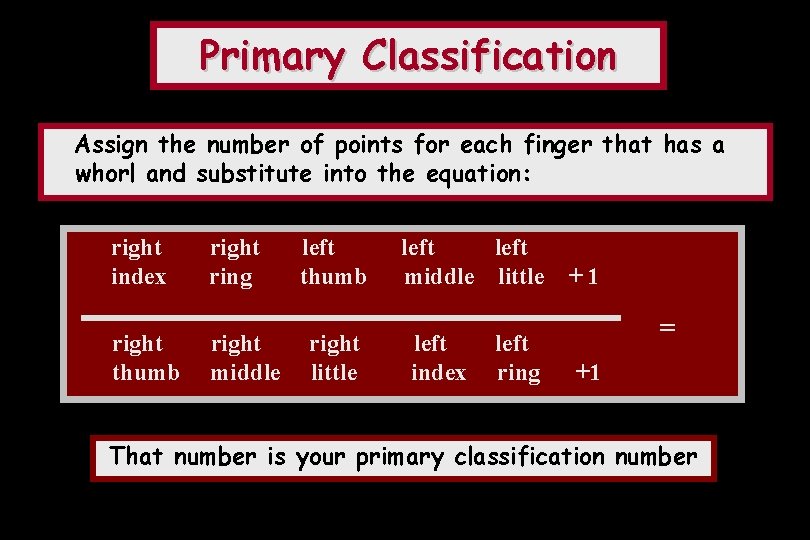 Primary Classification

Assign the number of points for each finger that has a whorl and substitute into the equation:

right index right ring left thumb left middle left little +1

right thumb right middle right little left index left ring +1

=

That number is your primary classification number